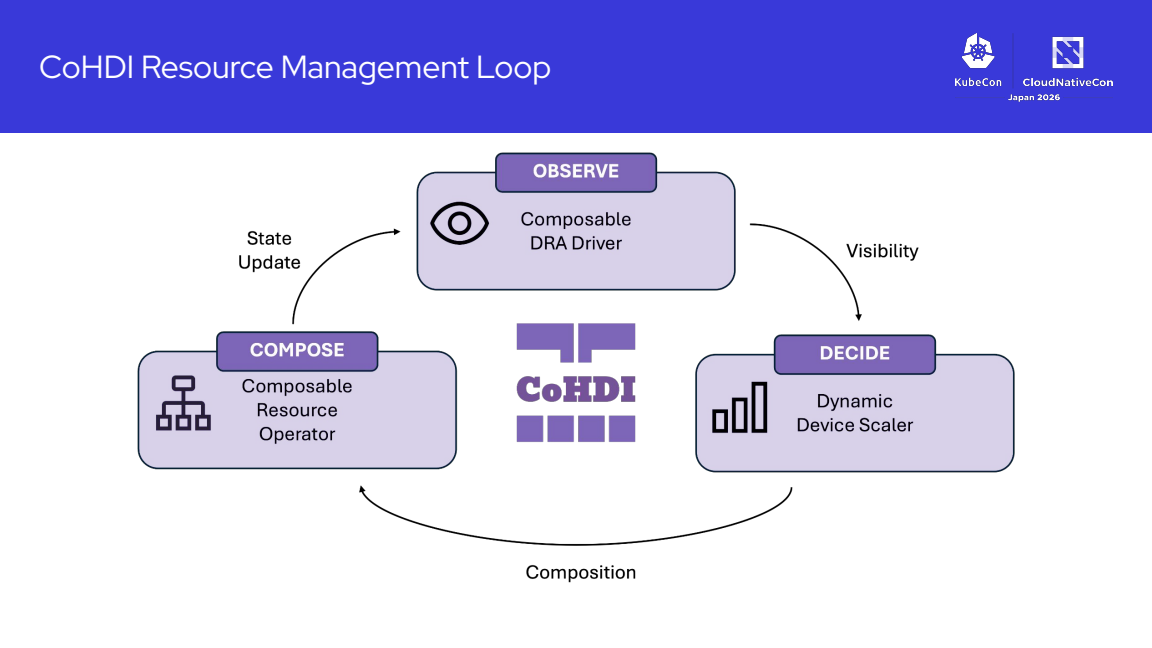 CoHDI Resource Management Loop

KubeCon
CloudNativeCon
Japan 2026

OBSERVE
Composable
DRA Driver

State
Update

Visibility

COMPOSE
Composable
Resource
Operator

CoHDI

DECIDE
Dynamic
Device Scaler

Composition